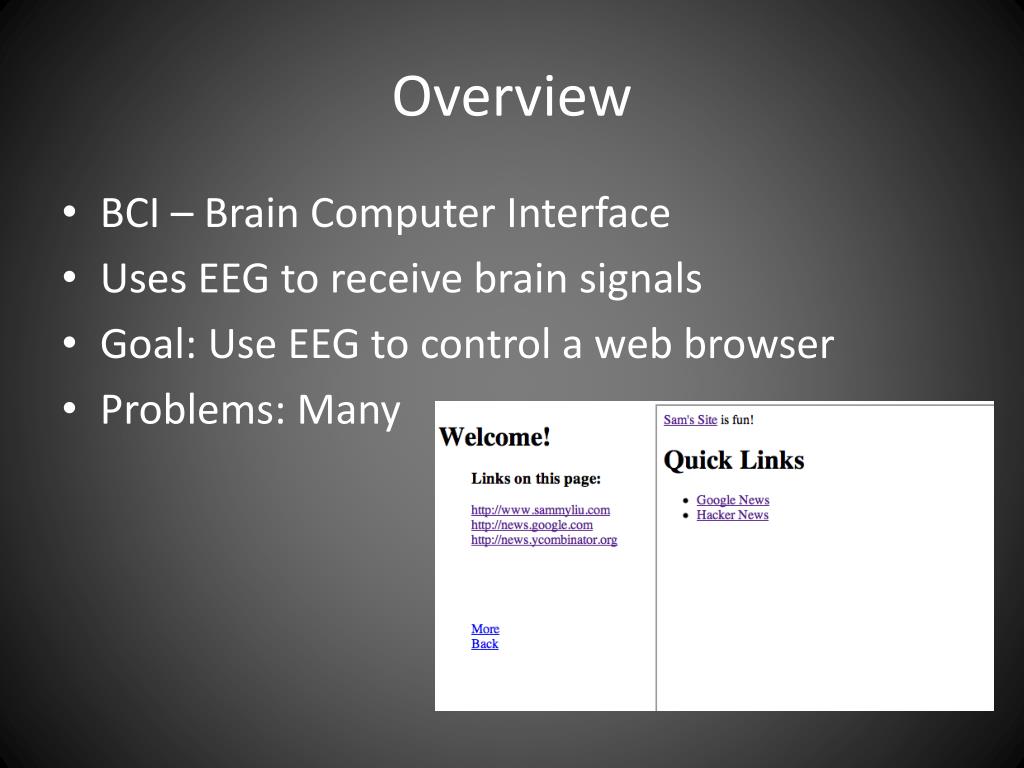 Overview

• BCI – Brain Computer Interface
• Uses EEG to receive brain signals
• Goal: Use EEG to control a web browser
• Problems: Many

Welcome!

Links on this page:

http://www.sammyliu.com
http://news.google.com
http://news.ycombinator.org

More
Back

Sam's Site is fun!

Quick Links

• Google News
• Hacker News